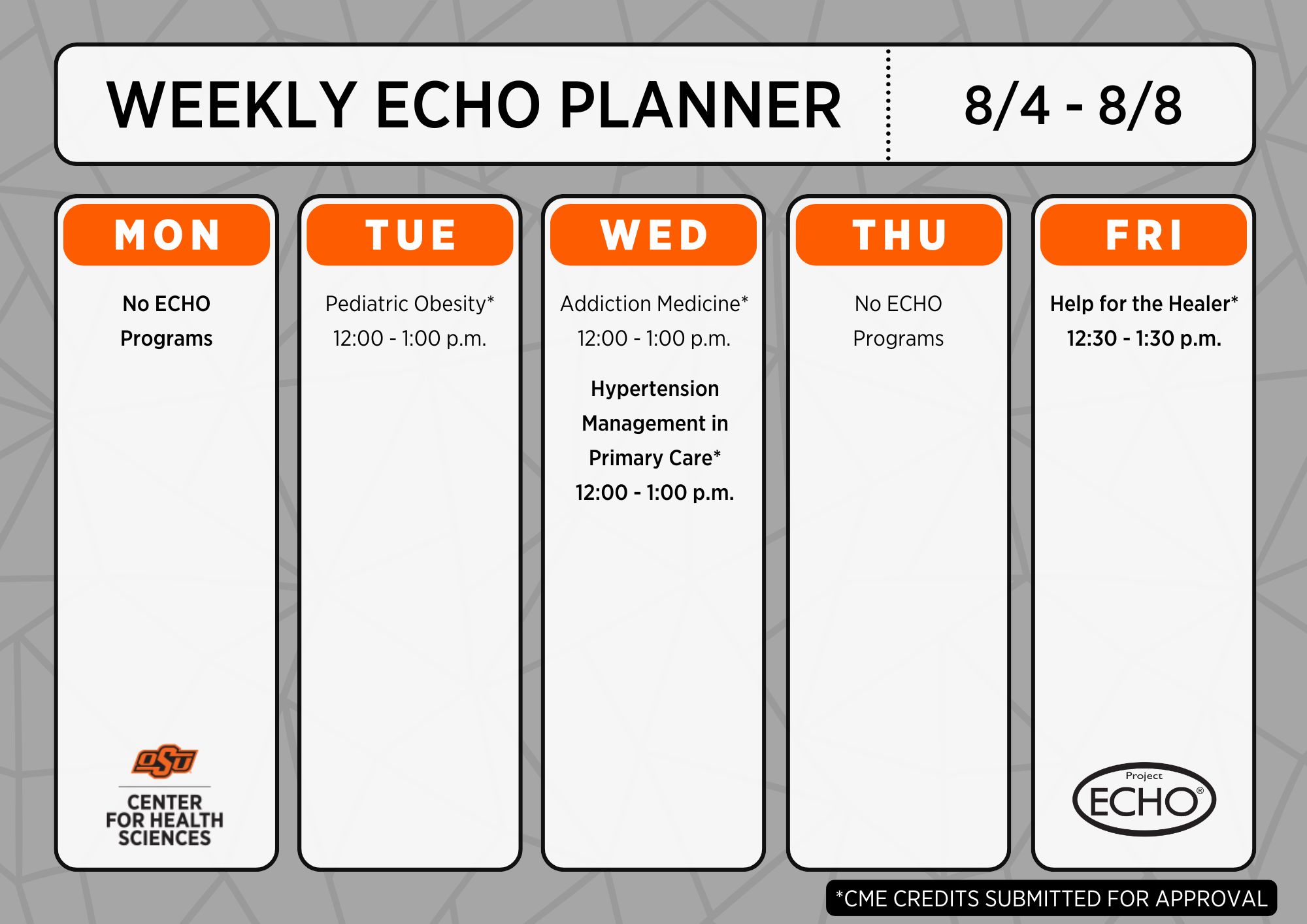 WEEKLY ECHO PLANNER

8/4 - 8/8

MON

No ECHO Programs

OSU

CENTER FOR HEALTH SCIENCES

TUE

Pediatric Obesity*

12:00 - 1:00 p.m.

WED

Addiction Medicine*

12:00 - 1:00 p.m.

Hypertension Management in Primary Care*

12:00 - 1:00 p.m.

THU

No ECHO Programs

FRI

Help for the Healer*

12:30 - 1:30 p.m.

Project ECHO®

*CME CREDITS SUBMITTED FOR APPROVAL